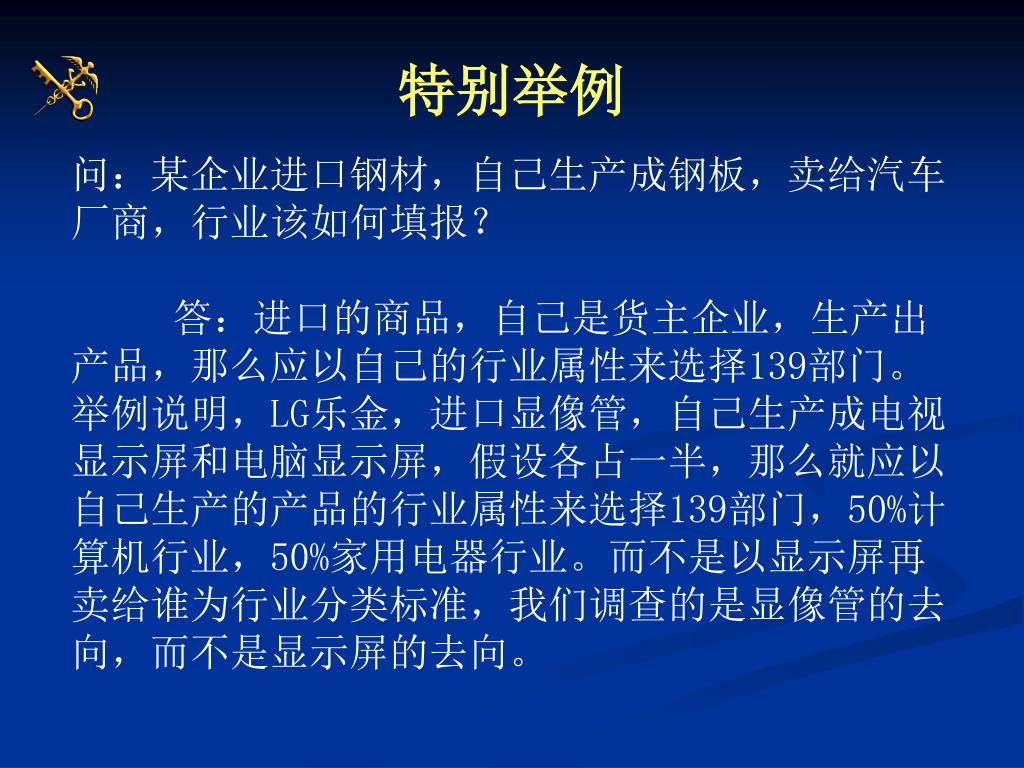 特别举例

问：某企业进口钢材，自己生产成钢板，卖给汽车厂商，行业该如何填报？

答：进口的商品，自己是货主企业，生产出产品，那么应以自己的行业属性来选择139部门。举例说明，LG乐金，进口显像管，自己生产成电视显示屏和电脑显示屏，假设各占一半，那么就应以自己生产的产品的行业属性来选择139部门，50%计算机行业，50%家用电器行业。而不是以显示屏再卖给谁为行业分类标准，我们调查的是显像管的去向，而不是显示屏的去向。